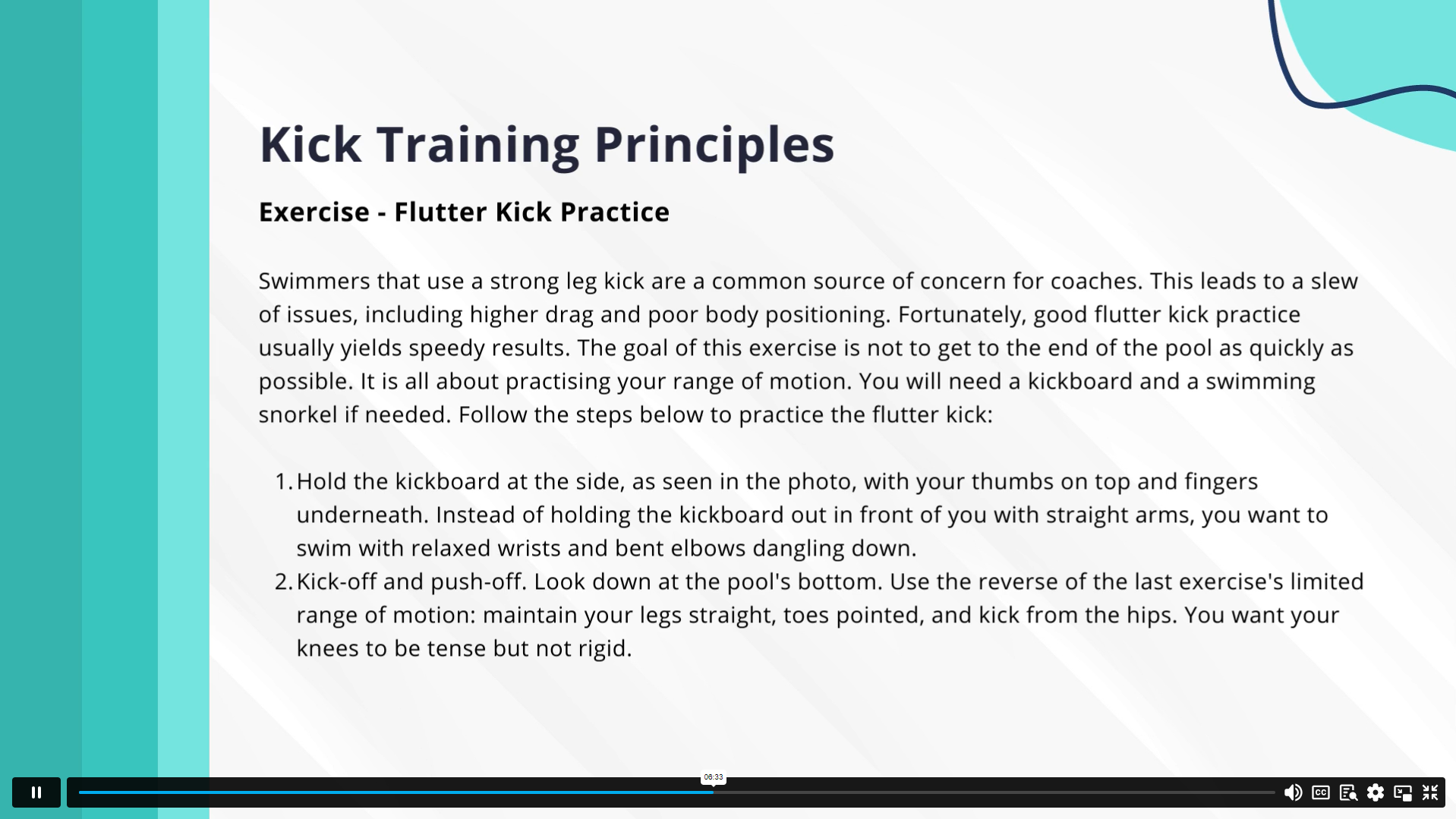 Kick Training Principles

Exercise - Flutter Kick Practice

Swimmers that use a strong leg kick are a common source of concern for coaches. This leads to a slew of issues, including higher drag and poor body positioning. Fortunately, good flutter kick practice usually yields speedy results. The goal of this exercise is not to get to the end of the pool as quickly as possible. It is all about practising your range of motion. You will need a kickboard and a swimming snorkel if needed. Follow the steps below to practice the flutter kick:

1. Hold the kickboard at the side, as seen in the photo, with your thumbs on top and fingers underneath. Instead of holding the kickboard out in front of you with straight arms, you want to swim with relaxed wrists and bent elbows dangling down.
2. Kick-off and push-off. Look down at the pool's bottom. Use the reverse of the last exercise's limited range of motion: maintain your legs straight, toes pointed, and kick from the hips. You want your knees to be tense but not rigid.

06:33